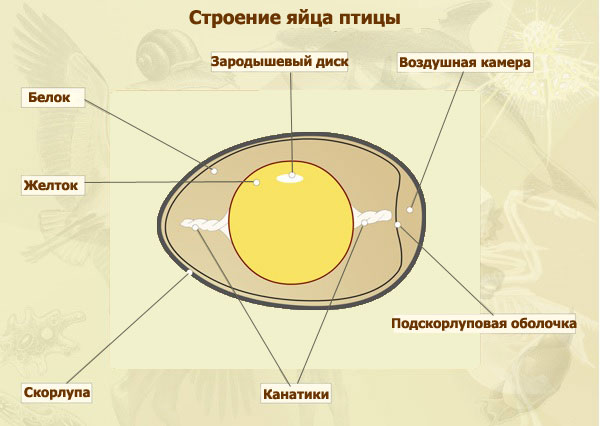 Строение яйца птицы

Зародышевый диск

Воздушная камера

Белок

Желток

Подскорлуповая оболочка

Скорлупа

Канатики